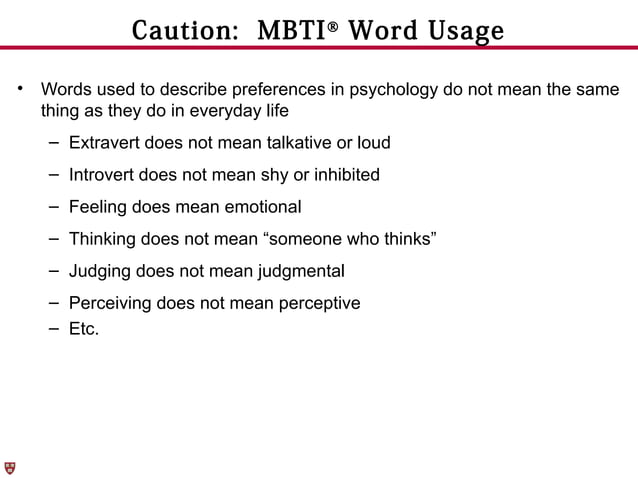 Caution: MBTI® Word Usage

• Words used to describe preferences in psychology do not mean the same thing as they do in everyday life

– Extravert does not mean talkative or loud

– Introvert does not mean shy or inhibited

– Feeling does mean emotional

– Thinking does not mean “someone who thinks”

– Judging does not mean judgmental

– Perceiving does not mean perceptive

– Etc.